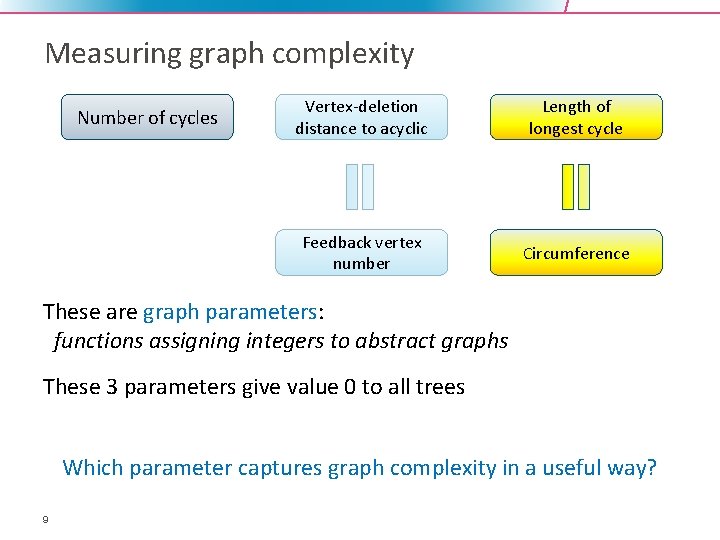 Measuring graph complexity

Number of cycles

Vertex-deletion distance to acyclic

Length of longest cycle

Feedback vertex number

Circumference

These are graph parameters:
functions assigning integers to abstract graphs

These 3 parameters give value 0 to all trees

Which parameter captures graph complexity in a useful way?

9